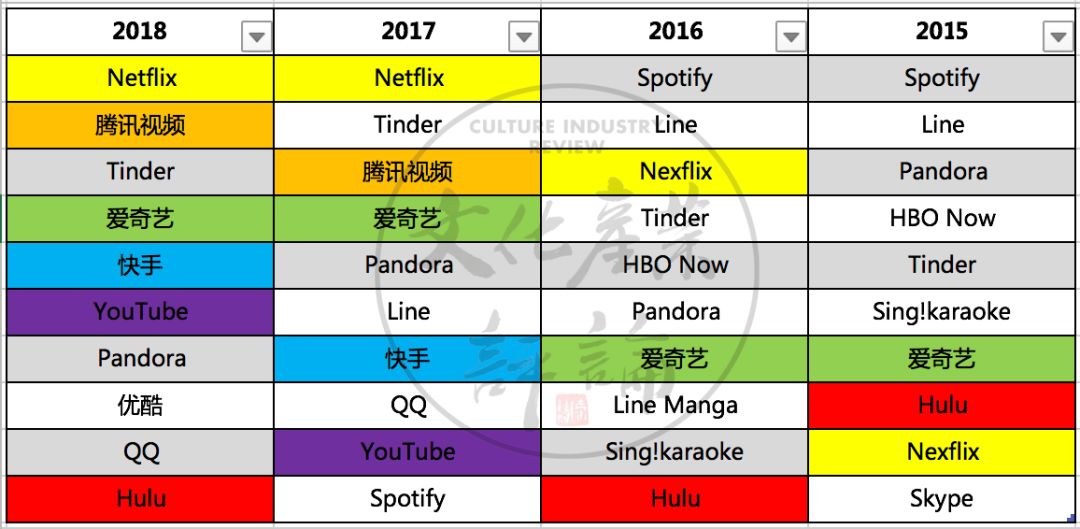 | 2018 | 2017 | 2016 | 2015 |
|---|---|---|---|
| Netflix | Netflix | Spotify | Spotify |
| 腾讯视频 | Tinder | Line | Line |
| Tinder | 腾讯视频 | Nexflix | Pandora |
| 爱奇艺 | 爱奇艺 | Tinder | HBO Now |
| 快手 | Pandora | HBO Now | Tinder |
| YouTube | Line | Pandora | Sing!karaoke |
| Pandora | 快手 | 爱奇艺 | 爱奇艺 |
| 优酷 | QQ | Line Manga | Hulu |
| QQ | YouTube | Sing!karaoke | Nexflix |
| Hulu | Spotify | Hulu | Skype |

CULTURE INDUSTRY REVIEW
文化产业评论